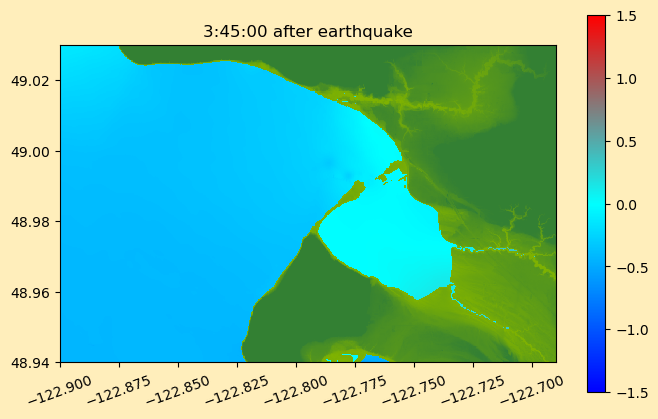 3:45:00 after earthquake

49.02
49.00
48.98
48.96
48.94

−122.900
−122.875
−122.850
−122.825
−122.800
−122.775
−122.750
−122.725
−122.700

1.5
1.0
0.5
0.0
−0.5
−1.0
−1.5